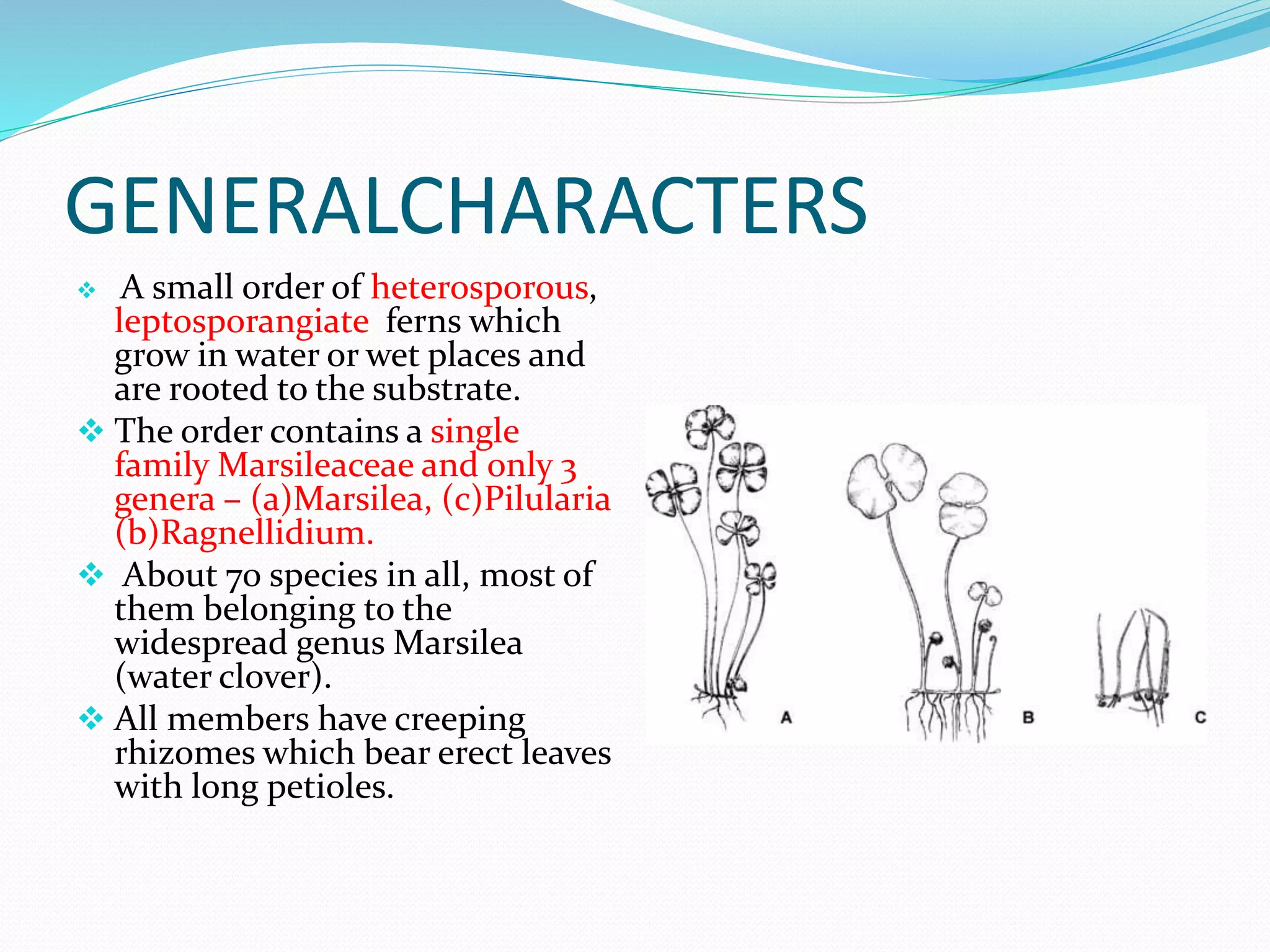 GENERALCHARACTERS

❖ A small order of heterosporous, leptosporangiate ferns which grow in water or wet places and are rooted to the substrate.

❖ The order contains a single family Marsileaceae and only 3 genera – (a)Marsilea, (c)Pilularia (b)Ragnellidium.

❖ About 70 species in all, most of them belonging to the widespread genus Marsilea (water clover).

❖ All members have creeping rhizomes which bear erect leaves with long petioles.

A

B

C